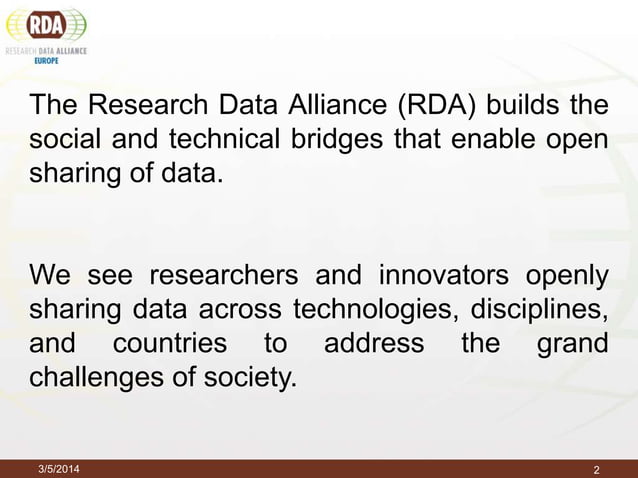 RDA
RESEARCH DATA ALLIANCE
EUROPE

The Research Data Alliance (RDA) builds the social and technical bridges that enable open sharing of data.

We see researchers and innovators openly sharing data across technologies, disciplines, and countries to address the grand challenges of society.

3/5/2014

2